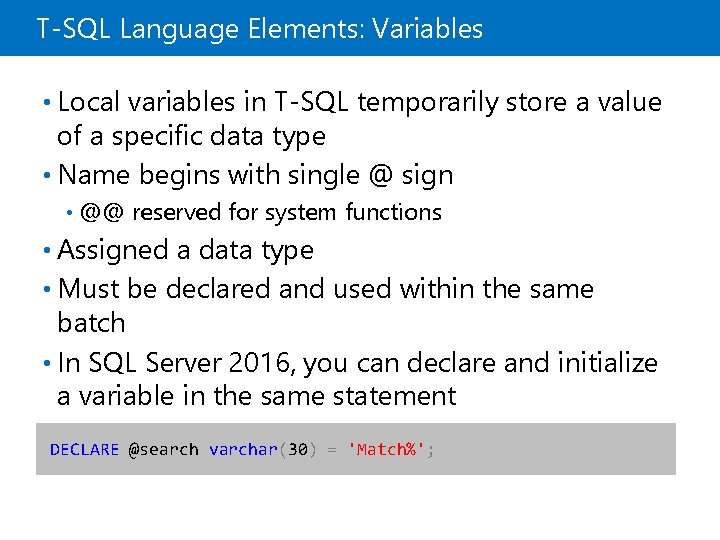 T-SQL Language Elements: Variables

• Local variables in T-SQL temporarily store a value of a specific data type

• Name begins with single @ sign

  • @@ reserved for system functions

• Assigned a data type

• Must be declared and used within the same batch

• In SQL Server 2016, you can declare and initialize a variable in the same statement

DECLARE @search varchar(30) = 'Match%';